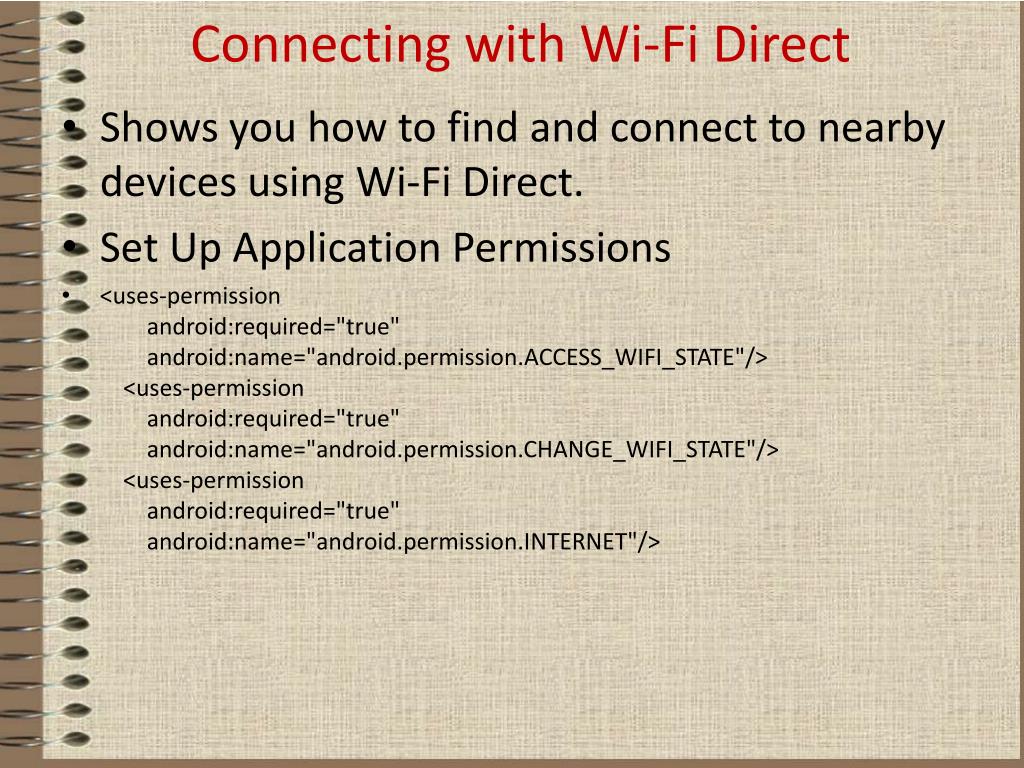 Connecting with Wi-Fi Direct

• Shows you how to find and connect to nearby devices using Wi-Fi Direct.

• Set Up Application Permissions

• <uses-permission
android:required="true"
android:name="android.permission.ACCESS_WIFI_STATE"/>
<uses-permission
android:required="true"
android:name="android.permission.CHANGE_WIFI_STATE"/>
<uses-permission
android:required="true"
android:name="android.permission.INTERNET"/>